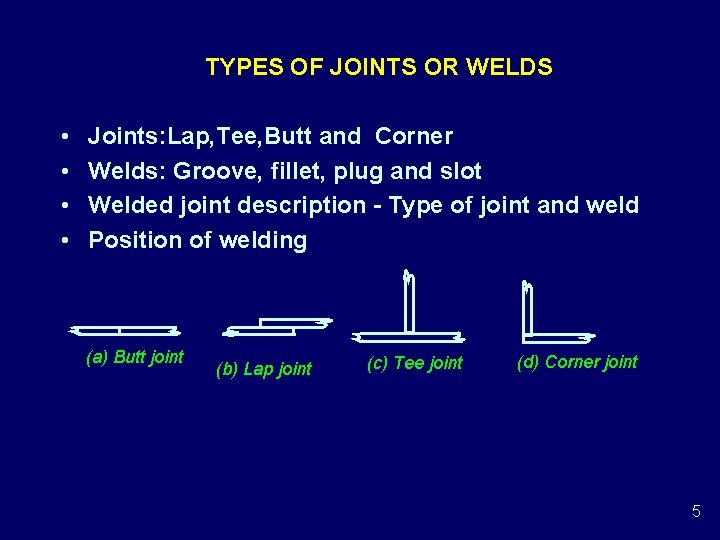 TYPES OF JOINTS OR WELDS

• Joints:Lap,Tee,Butt and Corner
• Welds: Groove, fillet, plug and slot
• Welded joint description - Type of joint and weld
• Position of welding

(a) Butt joint
(b) Lap joint
(c) Tee joint
(d) Corner joint

5